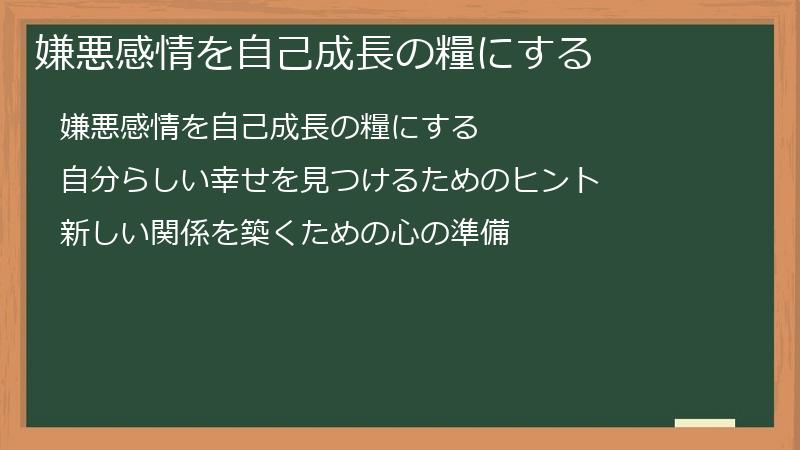 嫌悪感情を自己成長の糧にする

嫌悪感情を自己成長の糧にする

自分らしい幸せを見つけるためのヒント

新しい関係を築くための心の準備